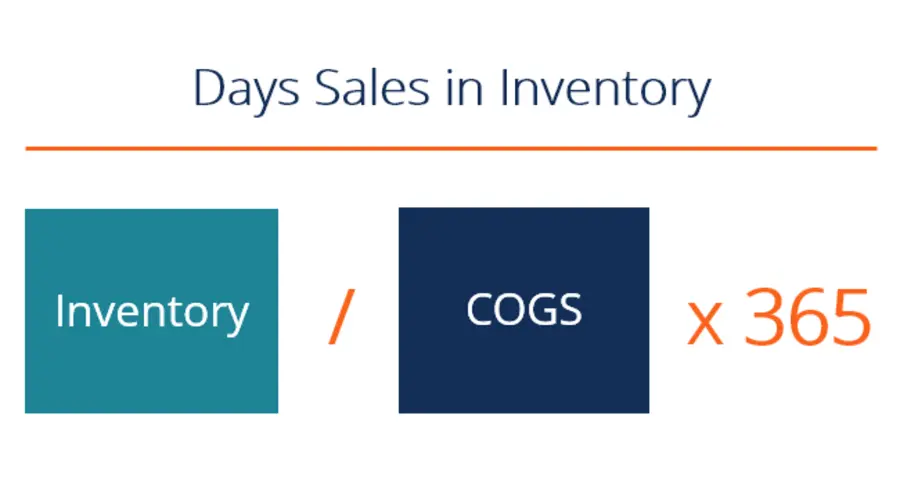 Days Sales in Inventory

Inventory / COGS x 365